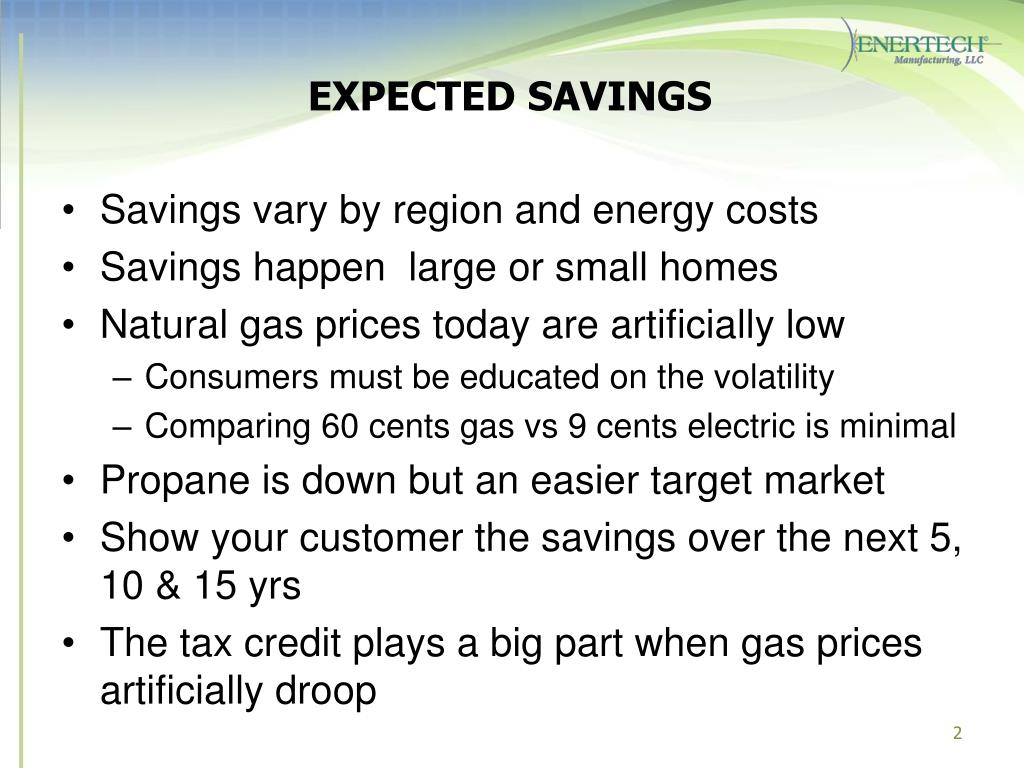 ENERTECH®
Manufacturing, LLC

EXPECTED SAVINGS

• Savings vary by region and energy costs
• Savings happen large or small homes
• Natural gas prices today are artificially low
– Consumers must be educated on the volatility
– Comparing 60 cents gas vs 9 cents electric is minimal
• Propane is down but an easier target market
• Show your customer the savings over the next 5, 10 & 15 yrs
• The tax credit plays a big part when gas prices artificially droop

2